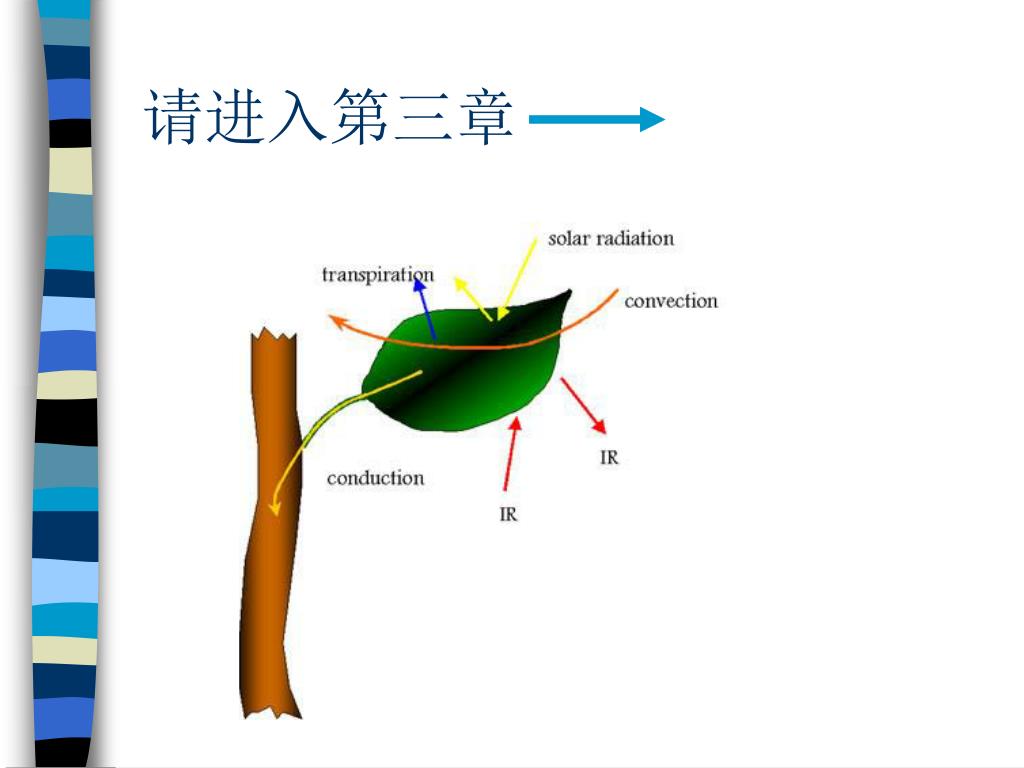 请进入第三章

solar radiation
transpiration
convection
conduction
IR
IR